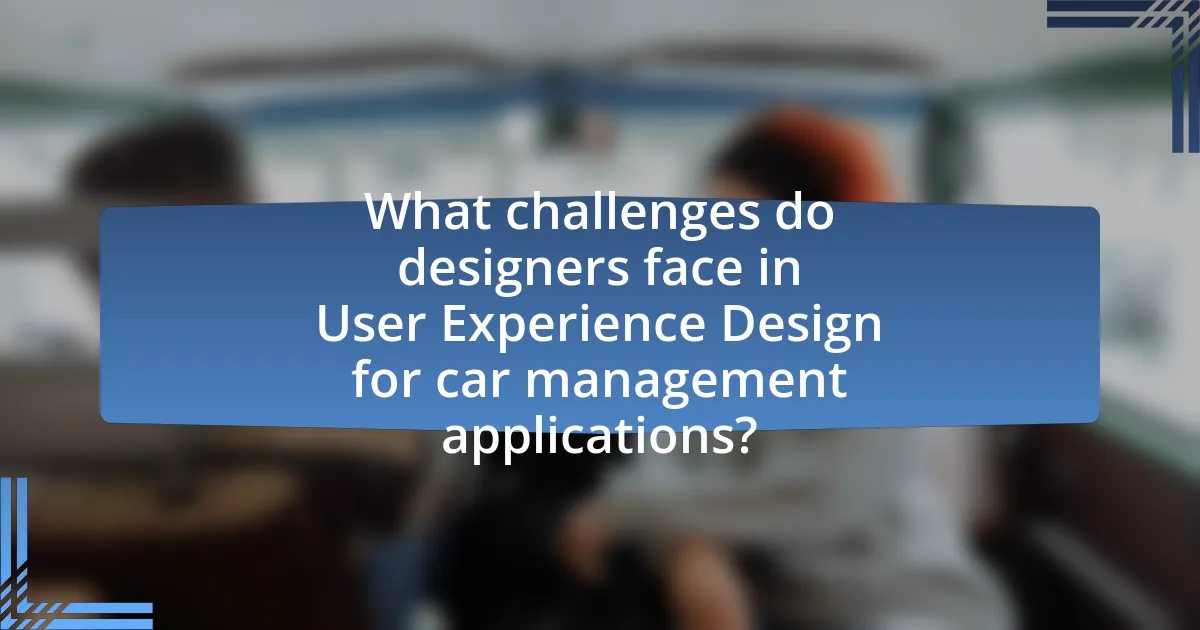 What challenges do designers face in User Experience Design for car management applications?